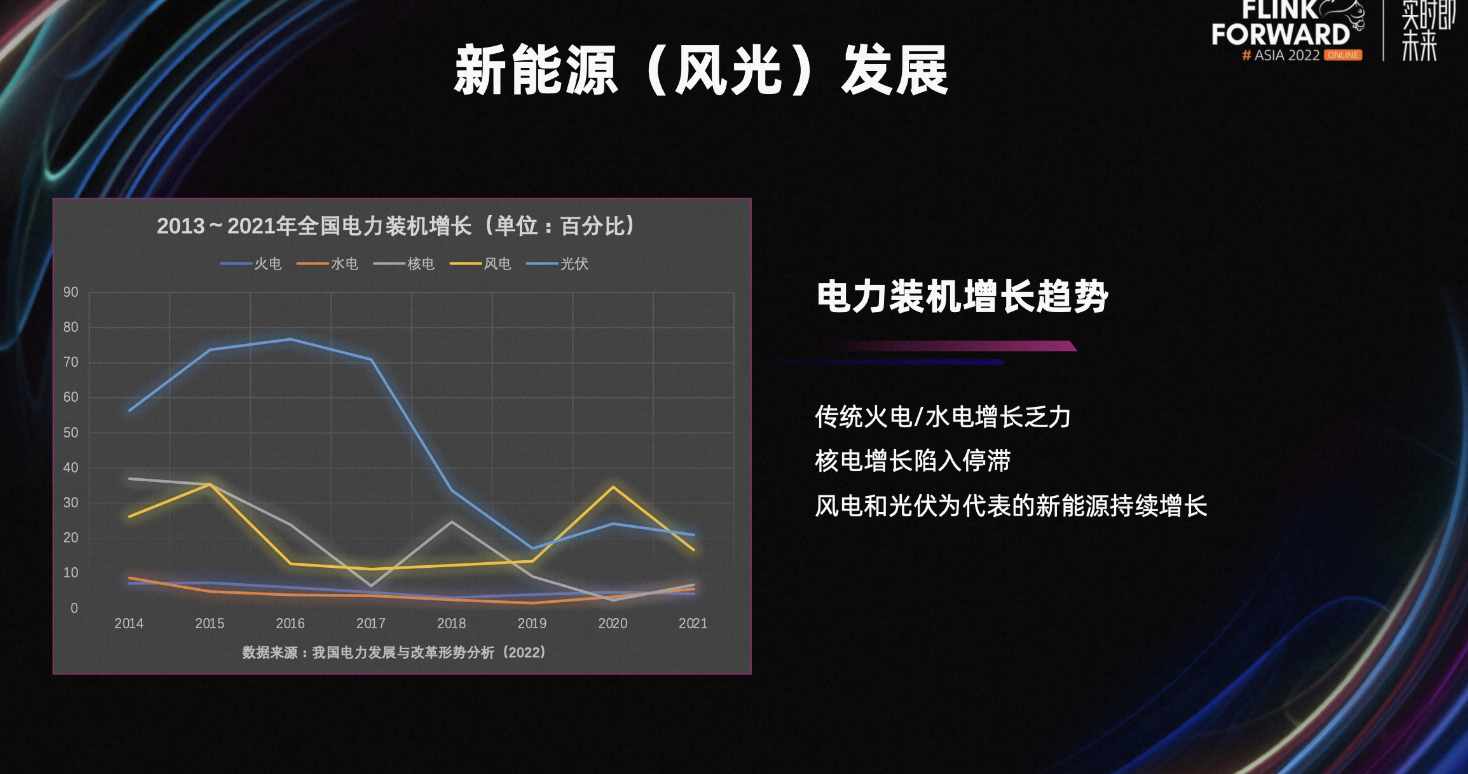 FLINK FORWARD
# ASIA 2022 ONLINE
实时即未来

新能源（风光）发展

2013～2021年全国电力装机增长（单位：百分比）

火电 水电 核电 风电 光伏

90
80
70
60
50
40
30
20
10
0

2014 2015 2016 2017 2018 2019 2020 2021

数据来源：我国电力发展与改革形势分析（2022）

电力装机增长趋势

传统火电/水电增长乏力

核电增长陷入停滞

风电和光伏为代表的新能源持续增长